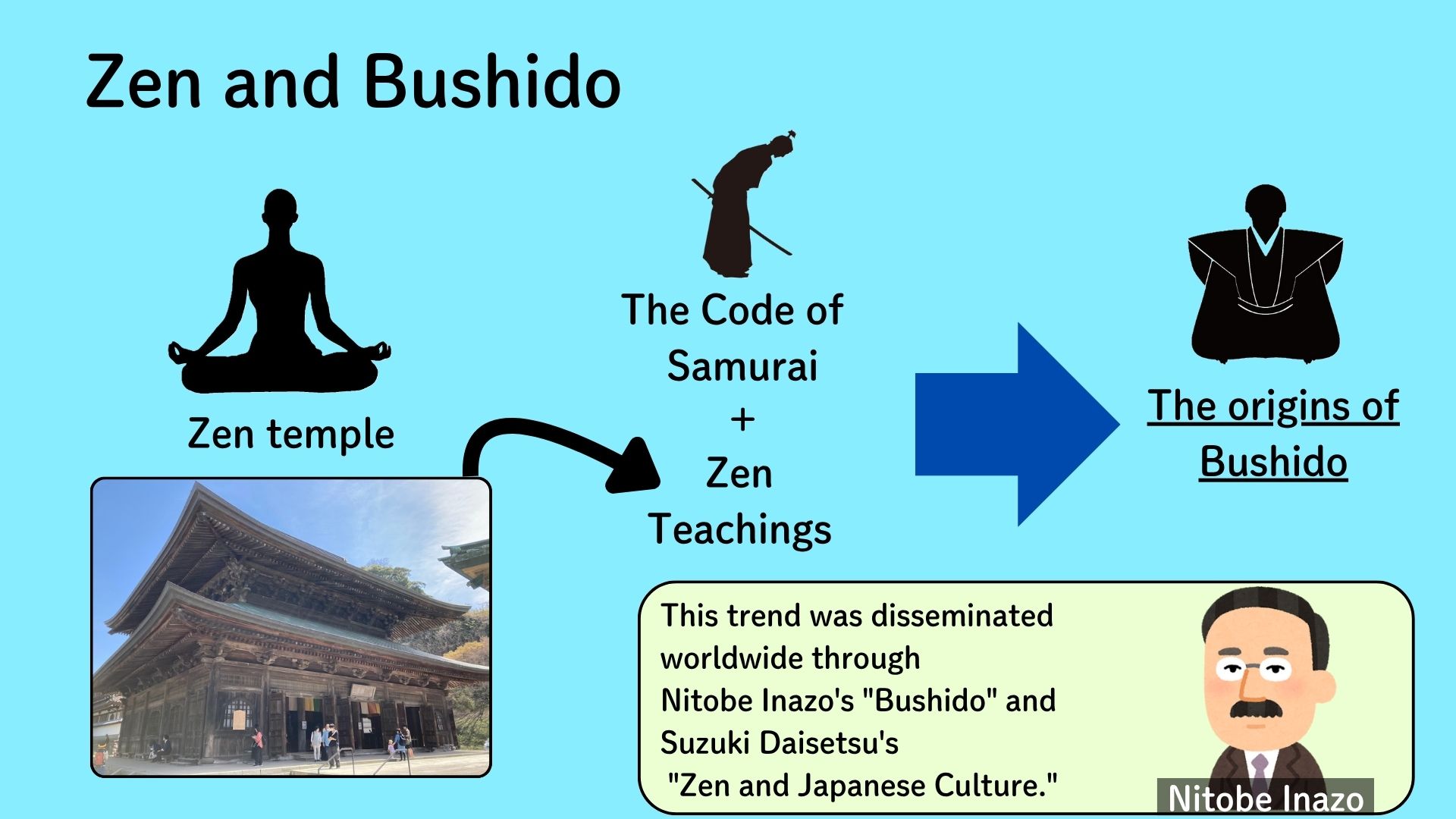 Zen and Bushido

Zen temple

The Code of Samurai
+
Zen Teachings

The origins of Bushido

This trend was disseminated worldwide through Nitobe Inazo's "Bushido" and Suzuki Daisetsu's "Zen and Japanese Culture."

Nitobe Inazo